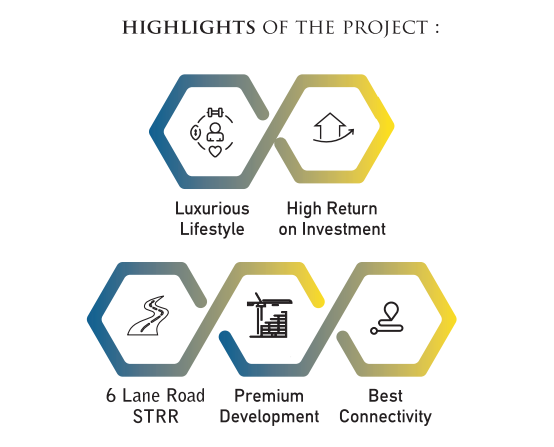 HIGHLIGHTS OF THE PROJECT :

Luxurious Lifestyle

High Return on Investment

6 Lane Road STRR

Premium Development

Best Connectivity